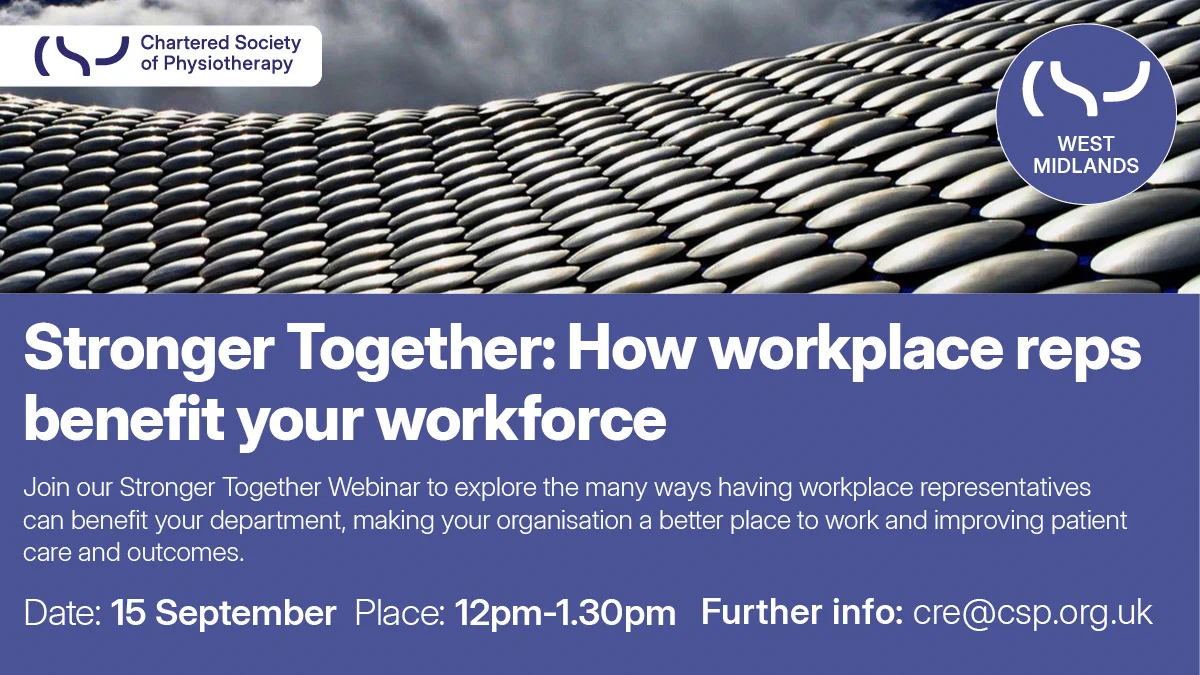 Chartered Society of Physiotherapy

WEST MIDLANDS

Stronger Together: How workplace reps benefit your workforce

Join our Stronger Together Webinar to explore the many ways having workplace representatives can benefit your department, making your organisation a better place to work and improving patient care and outcomes.

Date: 15 September Place: 12pm-1.30pm Further info: cre@csp.org.uk